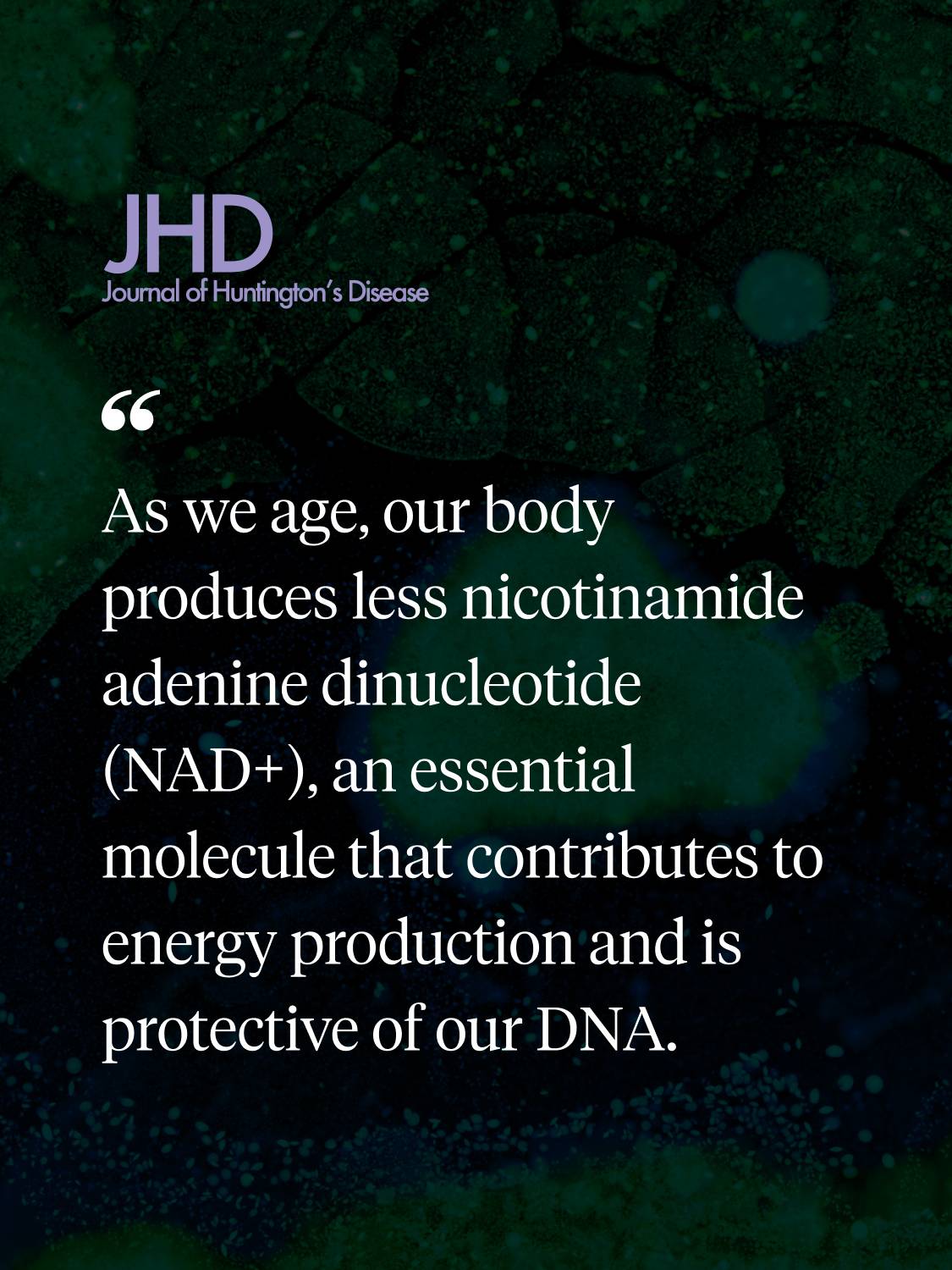 JHD
Journal of Huntington's Disease

“

As we age, our body produces less nicotinamide adenine dinucleotide (NAD+), an essential molecule that contributes to energy production and is protective of our DNA.